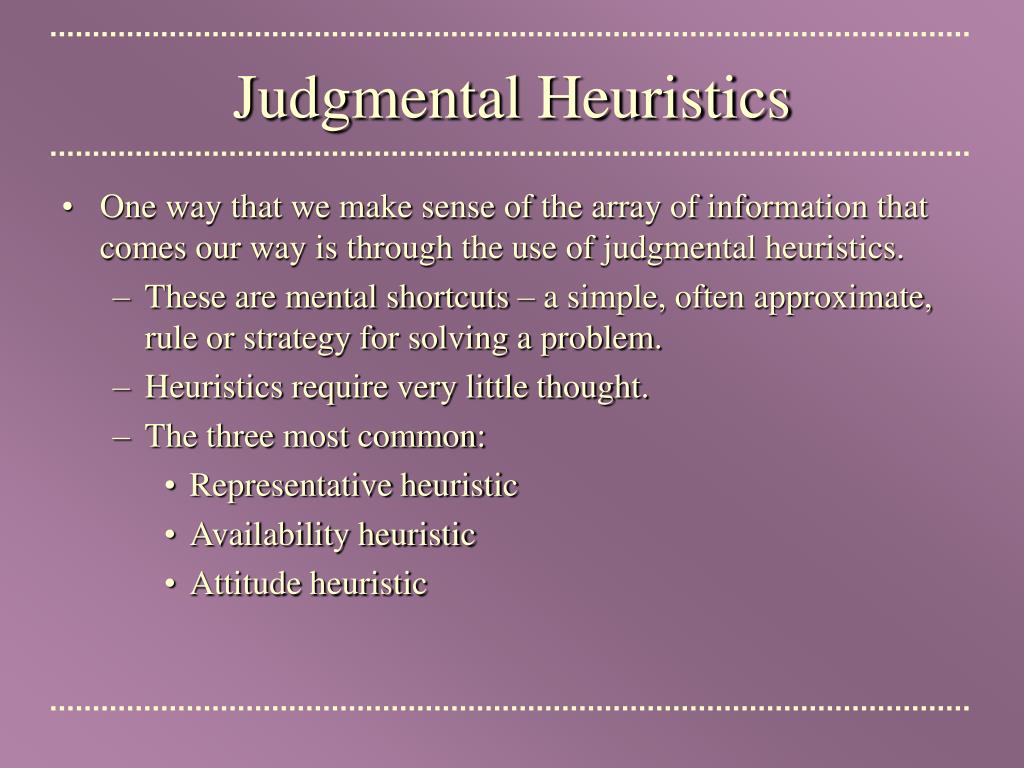 Judgmental Heuristics

• One way that we make sense of the array of information that comes our way is through the use of judgmental heuristics.
– These are mental shortcuts – a simple, often approximate, rule or strategy for solving a problem.
– Heuristics require very little thought.
– The three most common:
• Representative heuristic
• Availability heuristic
• Attitude heuristic